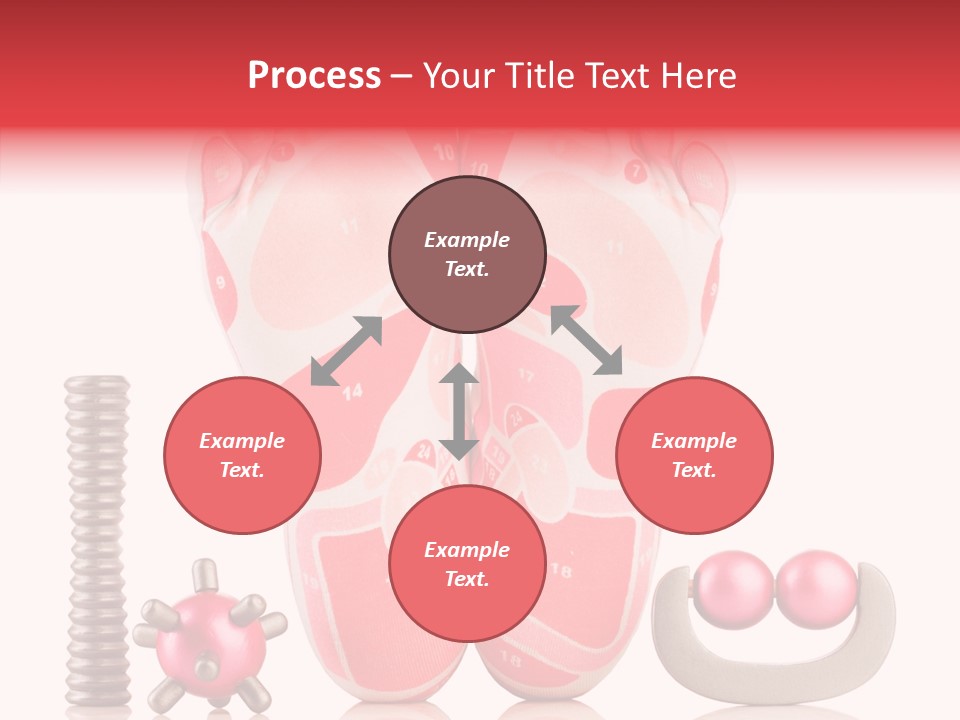 Process – Your Title Text Here

Example Text.

Example Text.

Example Text.

Example Text.